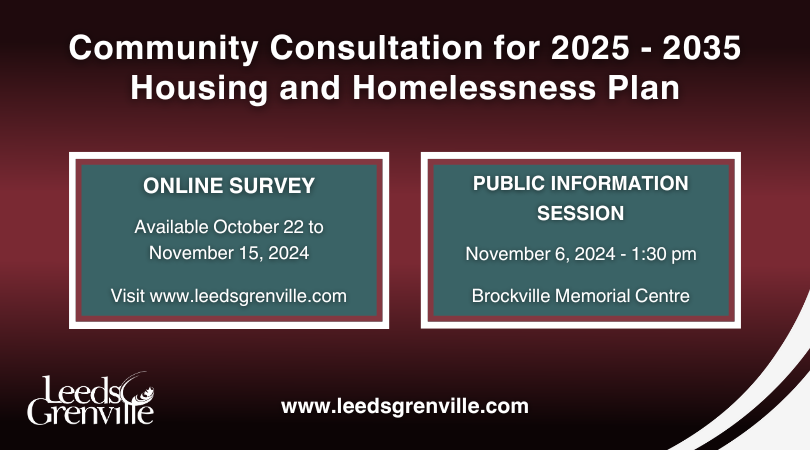 Community Consultation for 2025 - 2035
Housing and Homelessness Plan

ONLINE SURVEY

Available October 22 to November 15, 2024

Visit www.leedsgrenville.com

PUBLIC INFORMATION SESSION

November 6, 2024 - 1:30 pm

Brockville Memorial Centre

Leeds Grenville

www.leedsgrenville.com